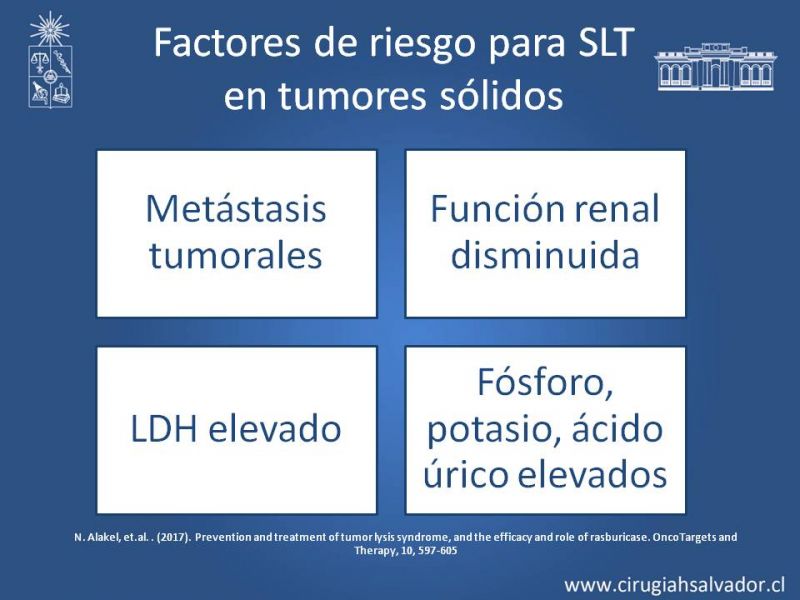 Factores de riesgo para SLT en tumores sólidos

Metástasis tumorales

Función renal disminuida

LDH elevado

Fósforo, potasio, ácido úrico elevados

N. Alakel, et.al. . (2017). Prevention and treatment of tumor lysis syndrome, and the efficacy and role of rasburicase. OncoTargets and Therapy, 10, 597-605

www.cirugiahsalvador.cl